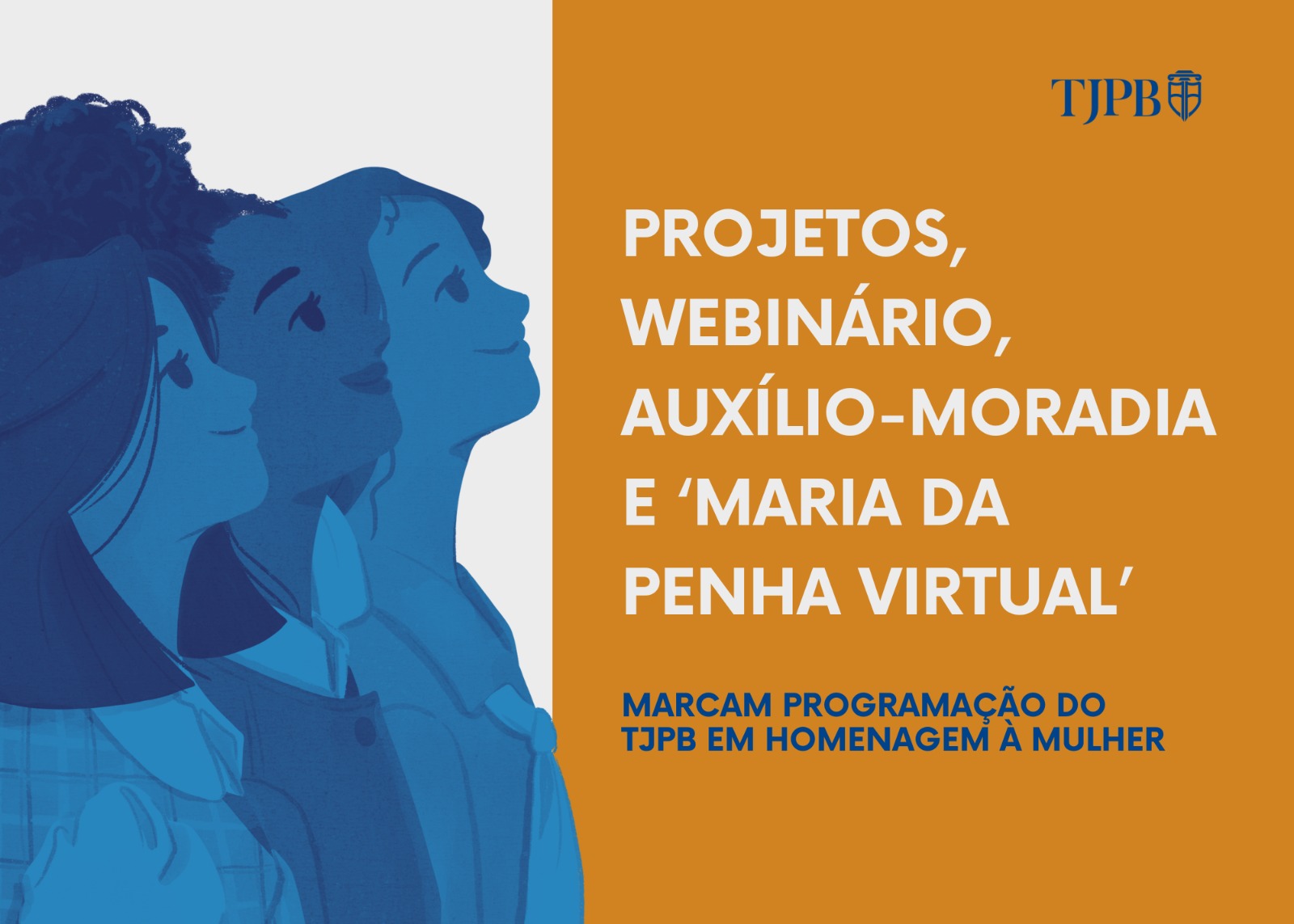 TJPB

PROJETOS, WEBINÁRIO, AUXÍLIO-MORADIA E ‘MARIA DA PENHA VIRTUAL’

MARCAM PROGRAMAÇÃO DO TJPB EM HOMENAGEM À MULHER